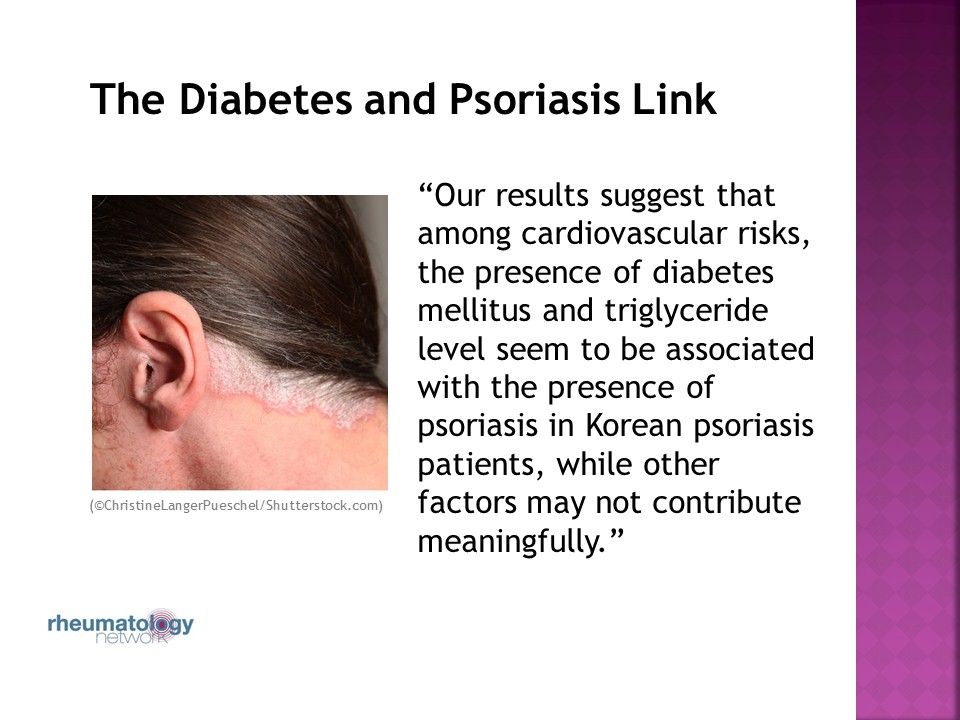 The Diabetes and Psoriasis Link

(©ChristineLangerPueschel/Shutterstock.com)

“Our results suggest that among cardiovascular risks, the presence of diabetes mellitus and triglyceride level seem to be associated with the presence of psoriasis in Korean psoriasis patients, while other factors may not contribute meaningfully.”

rheumatology network